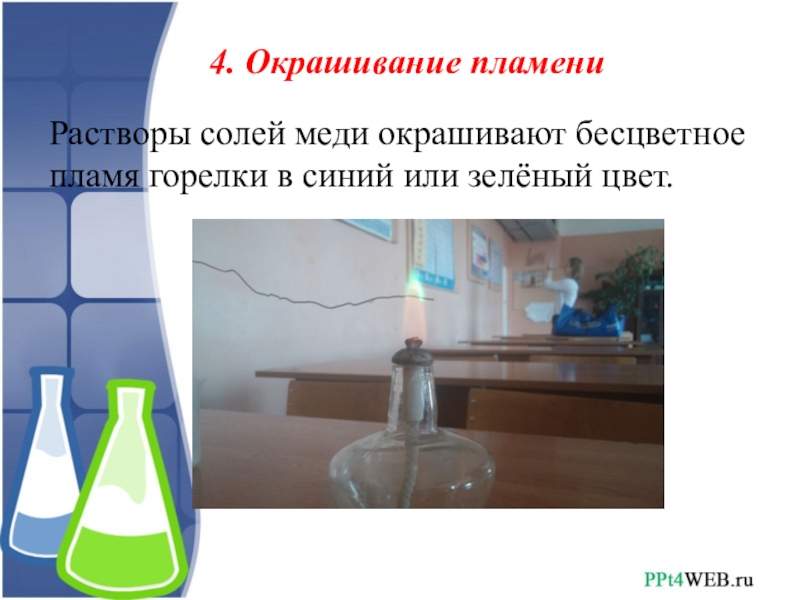 4. Окрашивание пламени

Растворы солей меди окрашивают бесцветное пламя горелки в синий или зелёный цвет.

PPt4WEB.ru